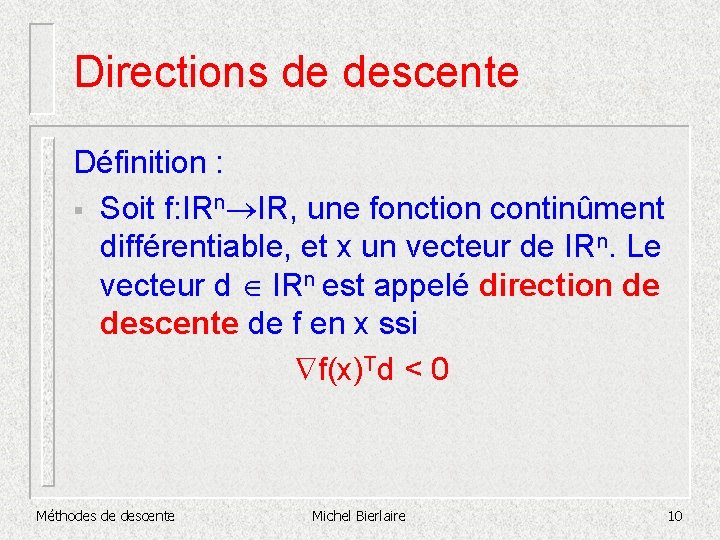 Directions de descente

Définition :

Soit $f:IR^n \rightarrow IR$, une fonction continûment différentiable, et x un vecteur de $IR^n$. Le vecteur $d \in IR^n$ est appelé direction de descente de f en x ssi

$\nabla f(x)^T d < 0$

Méthodes de descente

Michel Bierlaire

10